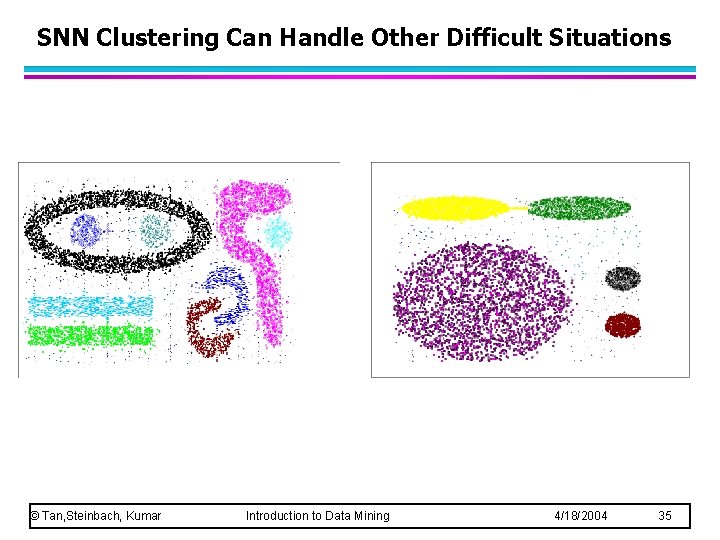 SNN Clustering Can Handle Other Difficult Situations

© Tan,Steinbach, Kumar Introduction to Data Mining 4/18/2004 35